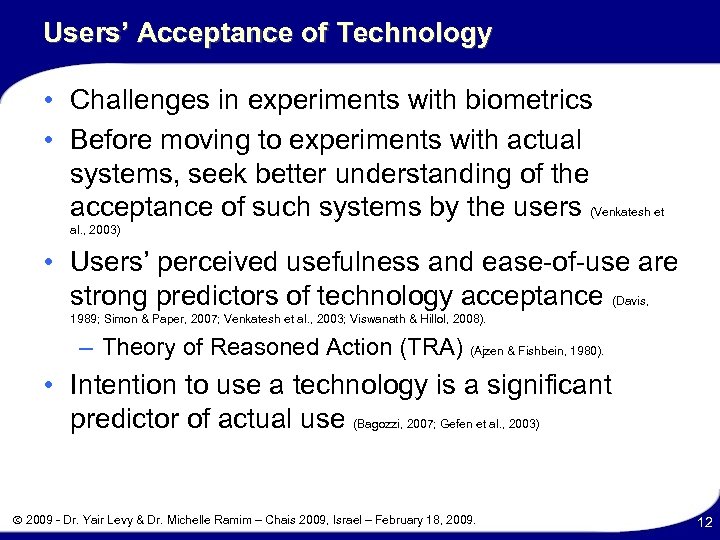 Users' Acceptance of Technology

• Challenges in experiments with biometrics
• Before moving to experiments with actual systems, seek better understanding of the acceptance of such systems by the users (Venkatesh et al., 2003)
• Users' perceived usefulness and ease-of-use are strong predictors of technology acceptance (Davis, 1989; Simon & Paper, 2007; Venkatesh et al., 2003; Viswanath & Hillol, 2008).
– Theory of Reasoned Action (TRA) (Ajzen & Fishbein, 1980).
• Intention to use a technology is a significant predictor of actual use (Bagozzi, 2007; Gefen et al., 2003)

© 2009 - Dr. Yair Levy & Dr. Michelle Ramim – Chais 2009, Israel – February 18, 2009.

12